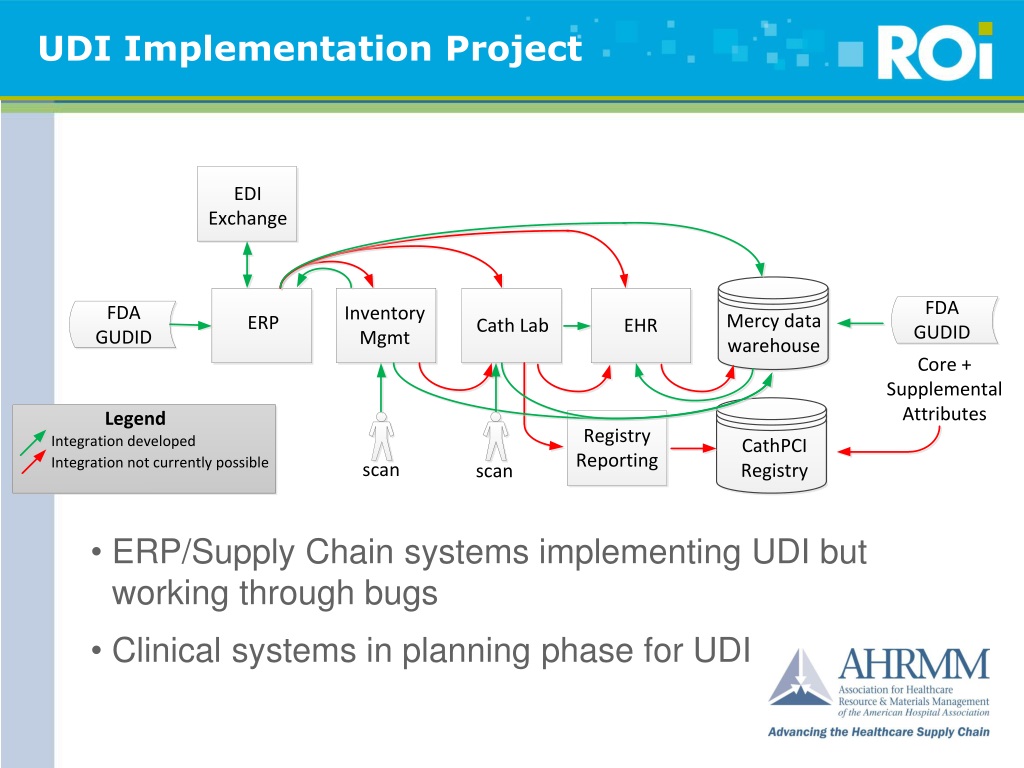 UDI Implementation Project

ROi

EDI Exchange

FDA GUDID

ERP

Inventory Mgmt

Cath Lab

EHR

Mercy data warehouse

FDA GUDID

Core + Supplemental Attributes

Legend
Integration developed
Integration not currently possible

scan

scan

Registry Reporting

CathPCI Registry

• ERP/Supply Chain systems implementing UDI but working through bugs

• Clinical systems in planning phase for UDI

AHRMM
Association for Healthcare Resource & Materials Management of the American Hospital Association

Advancing the Healthcare Supply Chain